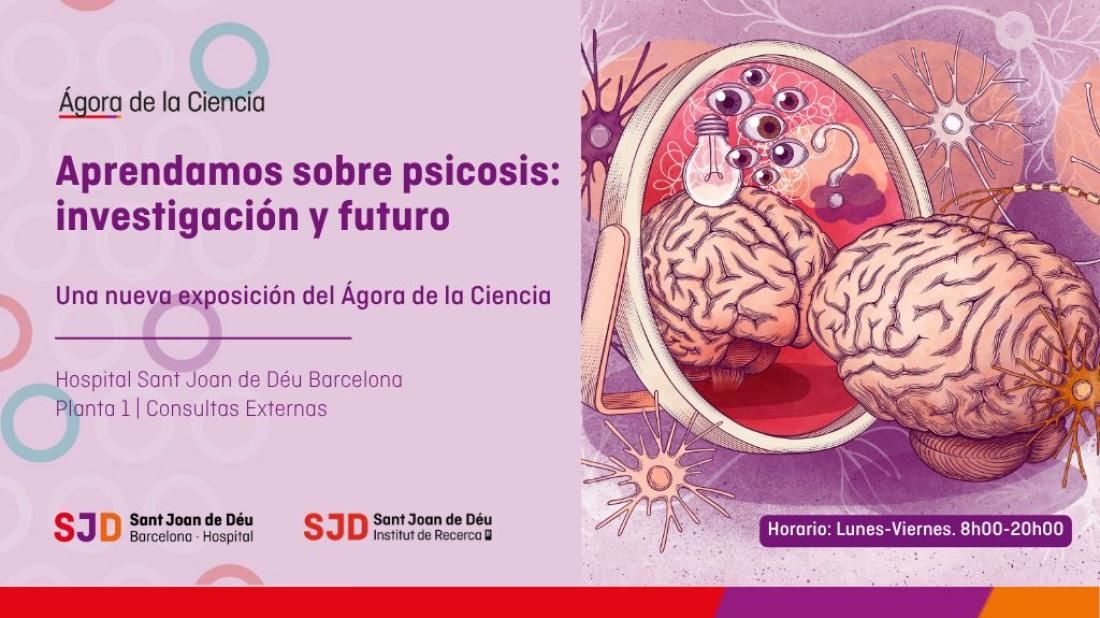 Ágora de la Ciencia

Aprendamos sobre psicosis: investigación y futuro

Una nueva exposición del Ágora de la Ciencia

Hospital Sant Joan de Déu Barcelona
Planta 1 | Consultas Externas

SJD Sant Joan de Déu Barcelona · Hospital

SJD Sant Joan de Déu Institut de Recerca

Horario: Lunes-Viernes. 8h00-20h00